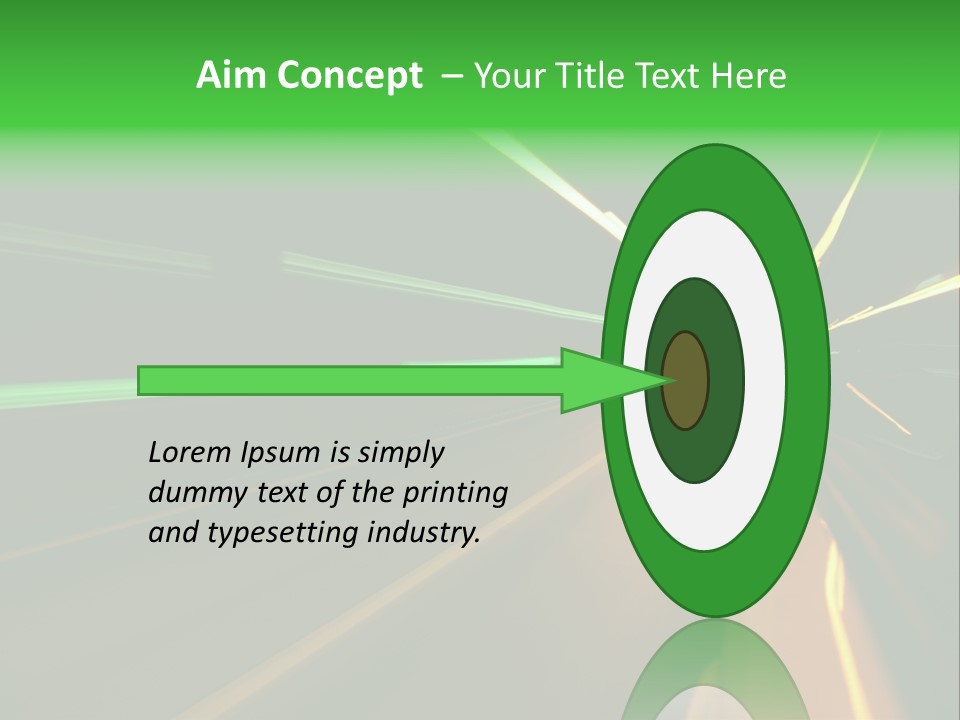 Aim Concept – Your Title Text Here

Lorem Ipsum is simply dummy text of the printing and typesetting industry.